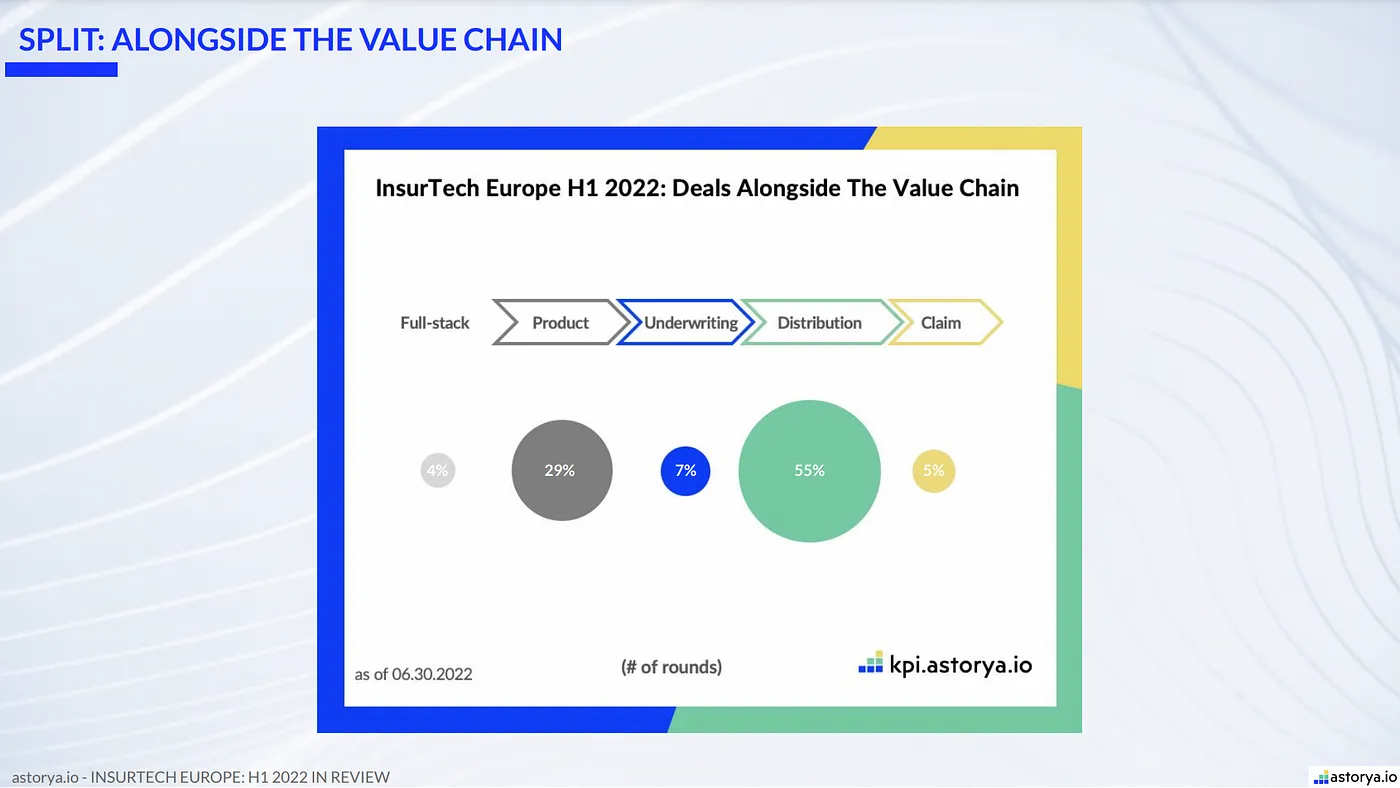 SPLIT: ALONGSIDE THE VALUE CHAIN

InsurTech Europe H1 2022: Deals Alongside The Value Chain

Full-stack

Product

Underwriting

Distribution

Claim

4%

29%

7%

55%

5%

as of 06.30.2022

(# of rounds)

kpi.astorya.io

astorya.io - INSURTECH EUROPE: H1 2022 IN REVIEW

astorya.io